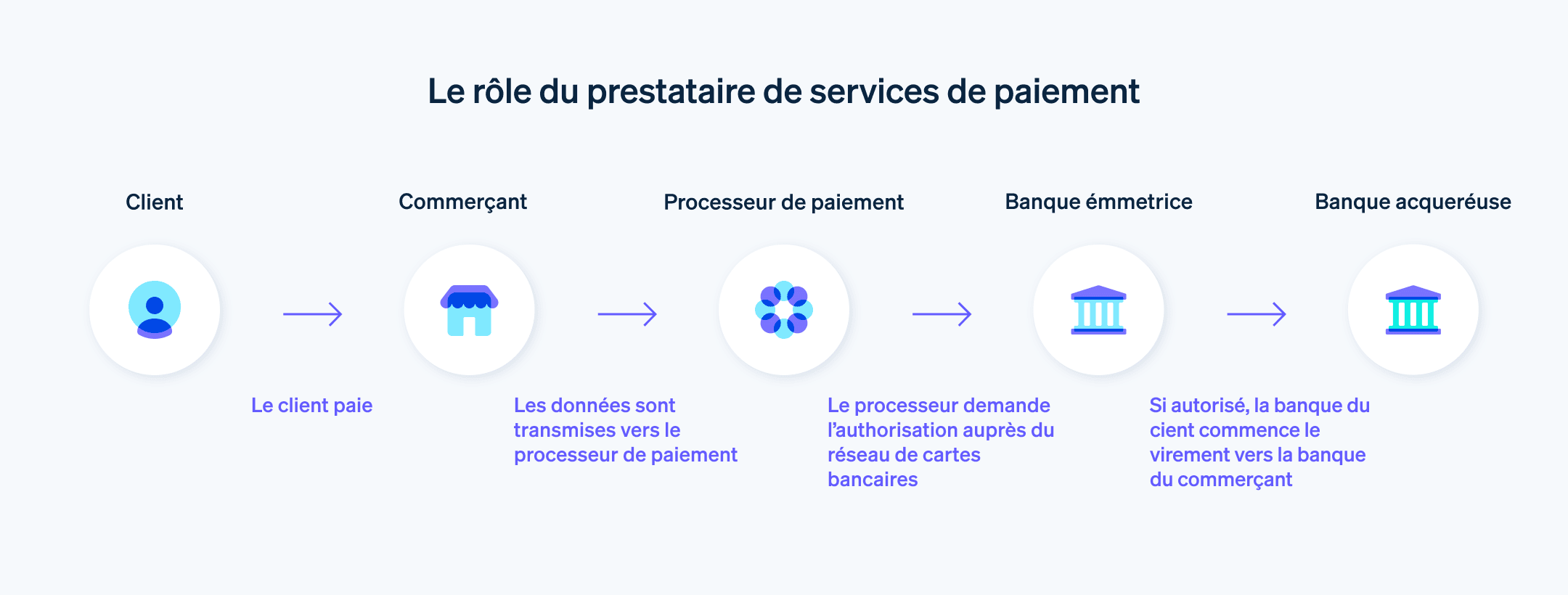 Le rôle du prestataire de services de paiement

Client

Commerçant

Processeur de paiement

Banque émmetrice

Banque acqueréuse

Le client paie

Les données sont transmises vers le processeur de paiement

Le processeur demande l'authorisation auprès du réseau de cartes bancaires

Si autorisé, la banque du cient commence le virement vers la banque du commerçant